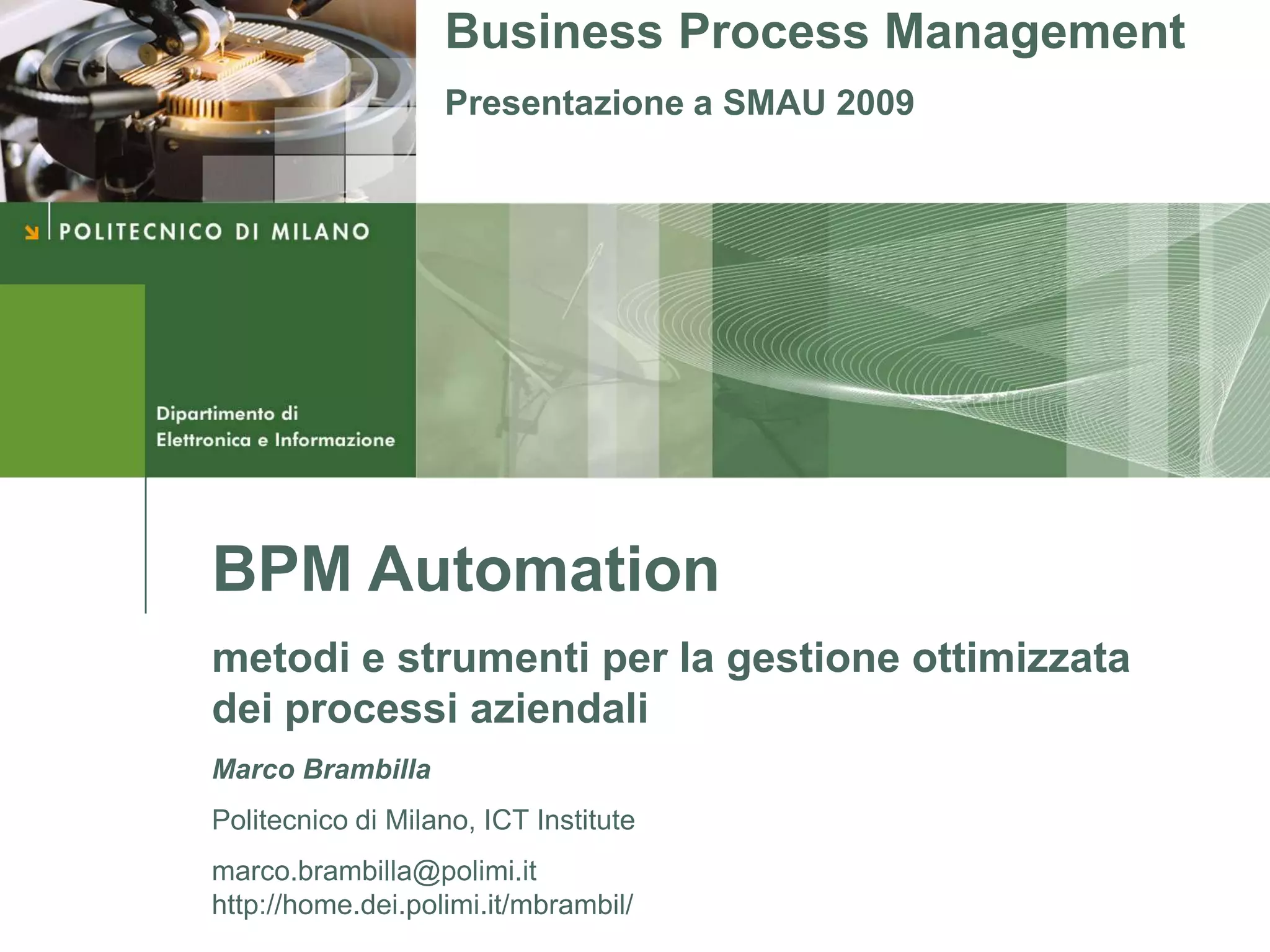 Business Process Management

Presentazione a SMAU 2009

POLITECNICO DI MILANO

Dipartimento di Elettronica e Informazione

BPM Automation

metodi e strumenti per la gestione ottimizzata dei processi aziendali

Marco Brambilla

Politecnico di Milano, ICT Institute

marco.brambilla@polimi.it
http://home.dei.polimi.it/mbrambil/